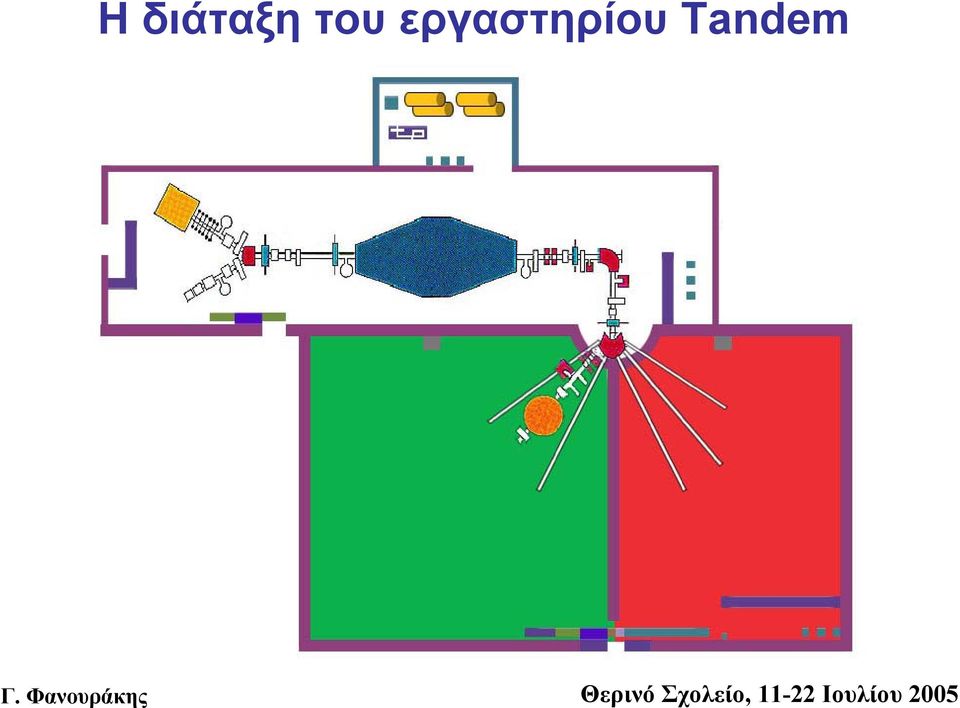 Η διάταξη του εργαστηρίου Tandem

Γ. Φανουράκης

Θερινό Σχολείο, 11-22 Ιουλίου 2005